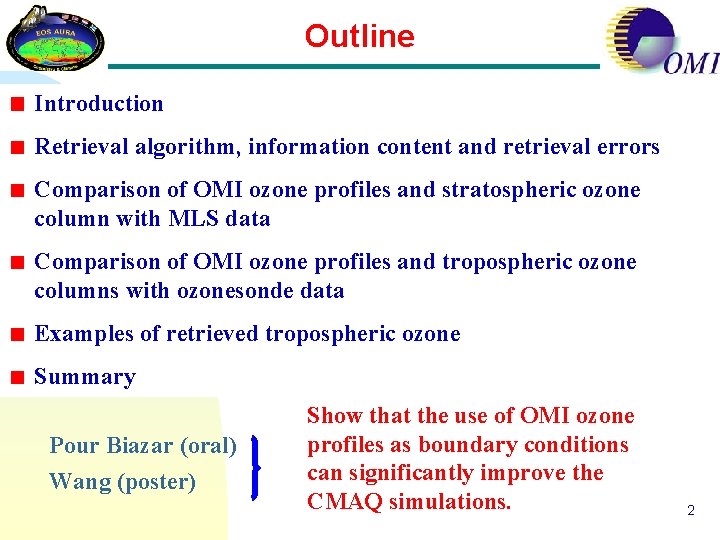 EOS AURA

Outline

OMI

Introduction

Retrieval algorithm, information content and retrieval errors

Comparison of OMI ozone profiles and stratospheric ozone column with MLS data

Comparison of OMI ozone profiles and tropospheric ozone columns with ozonesonde data

Examples of retrieved tropospheric ozone

Summary

Pour Biazar (oral)
Wang (poster)

Show that the use of OMI ozone profiles as boundary conditions can significantly improve the CMAQ simulations.

2